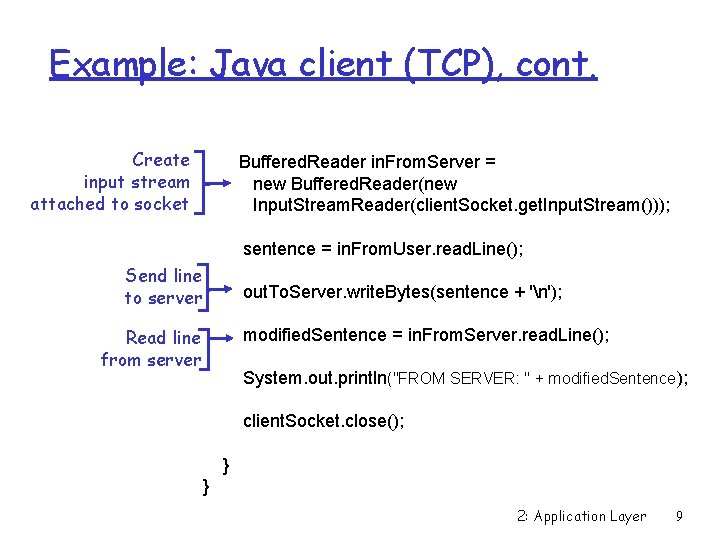 Example: Java client (TCP), cont.

Create input stream attached to socket

BufferedReader inFromServer =
new BufferedReader(new
InputStreamReader(clientSocket.getInputStream()));

sentence = inFromUser.readLine();

Send line to server

outToServer.writeBytes(sentence + '\n');

Read line from server

modifiedSentence = inFromServer.readLine();

System.out.println("FROM SERVER: " + modifiedSentence);

clientSocket.close();

}
}

2: Application Layer 9